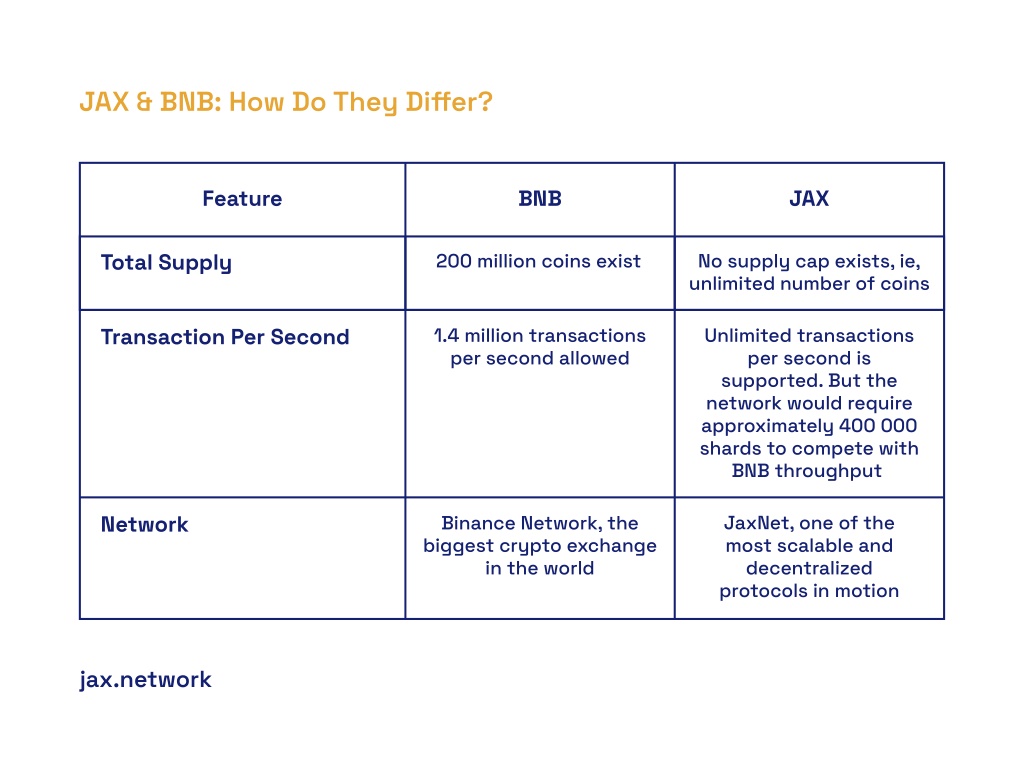 JAX & BNB: How Do They Differ?

| Feature | BNB | JAX |
|---|---|---|
| Total Supply | 200 million coins exist | No supply cap exists, ie, unlimited number of coins |
| Transaction Per Second | 1.4 million transactions per second allowed | Unlimited transactions per second is supported. But the network would require approximately 400 000 shards to compete with BNB throughput |
| Network | Binance Network, the biggest crypto exchange in the world | JaxNet, one of the most scalable and decentralized protocols in motion |

jax.network